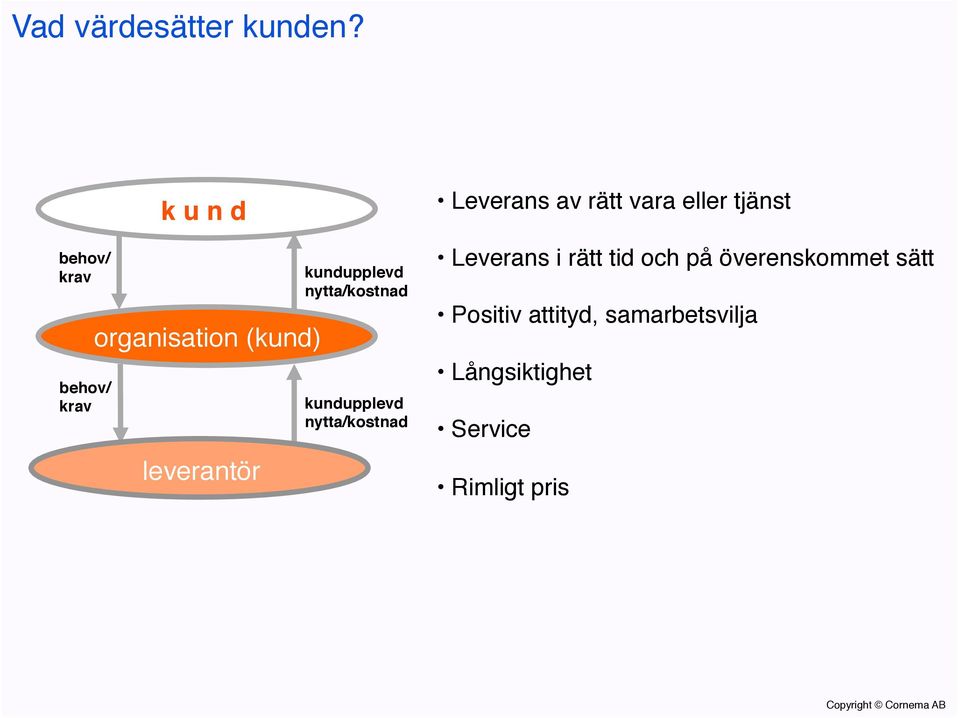 Vad värdesätter kunden?

k u n d

behov/
krav

kundupplevd
nytta/kostnad

organisation (kund)

behov/
krav

kundupplevd
nytta/kostnad

leverantör

• Leverans av rätt vara eller tjänst

• Leverans i rätt tid och på överenskommet sätt

• Positiv attityd, samarbetsvilja

• Långsiktighet

• Service

• Rimligt pris

Copyright © Cornema AB